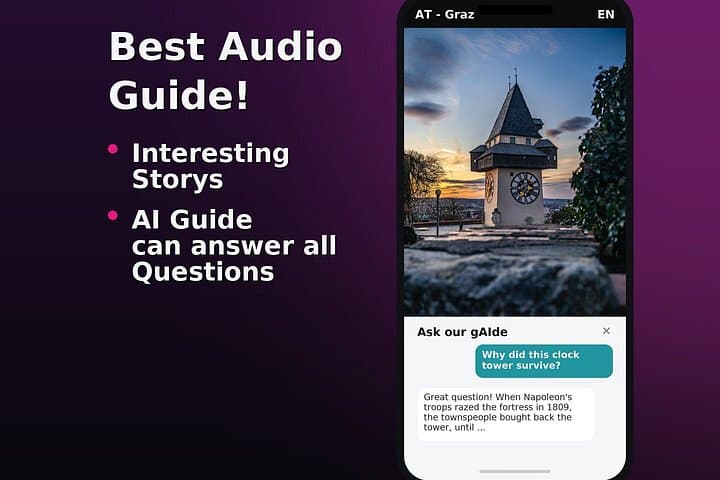 Best Audio Guide!

• Interesting Storys

• AI Guide can answer all Questions

AT - Graz

EN

Ask our gAIde

×

Why did this clock tower survive?

Great question! When Napoleon's troops razed the fortress in 1809, the townspeople bought back the tower, until ...